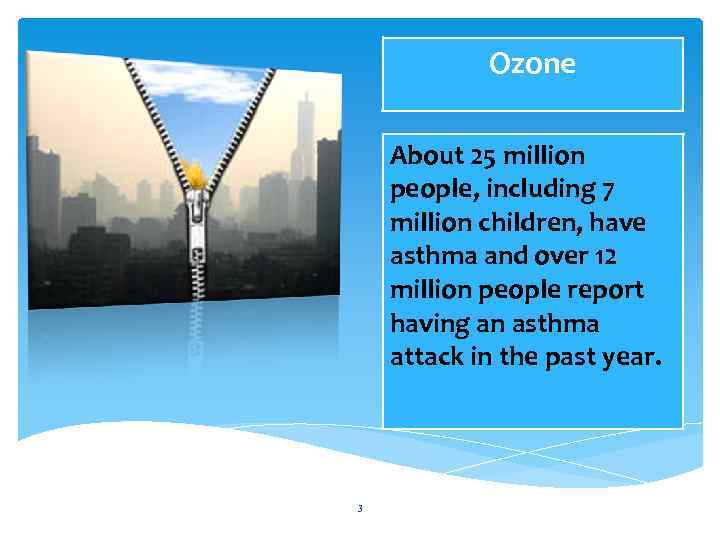 Ozone

About 25 million people, including 7 million children, have asthma and over 12 million people report having an asthma attack in the past year.

3